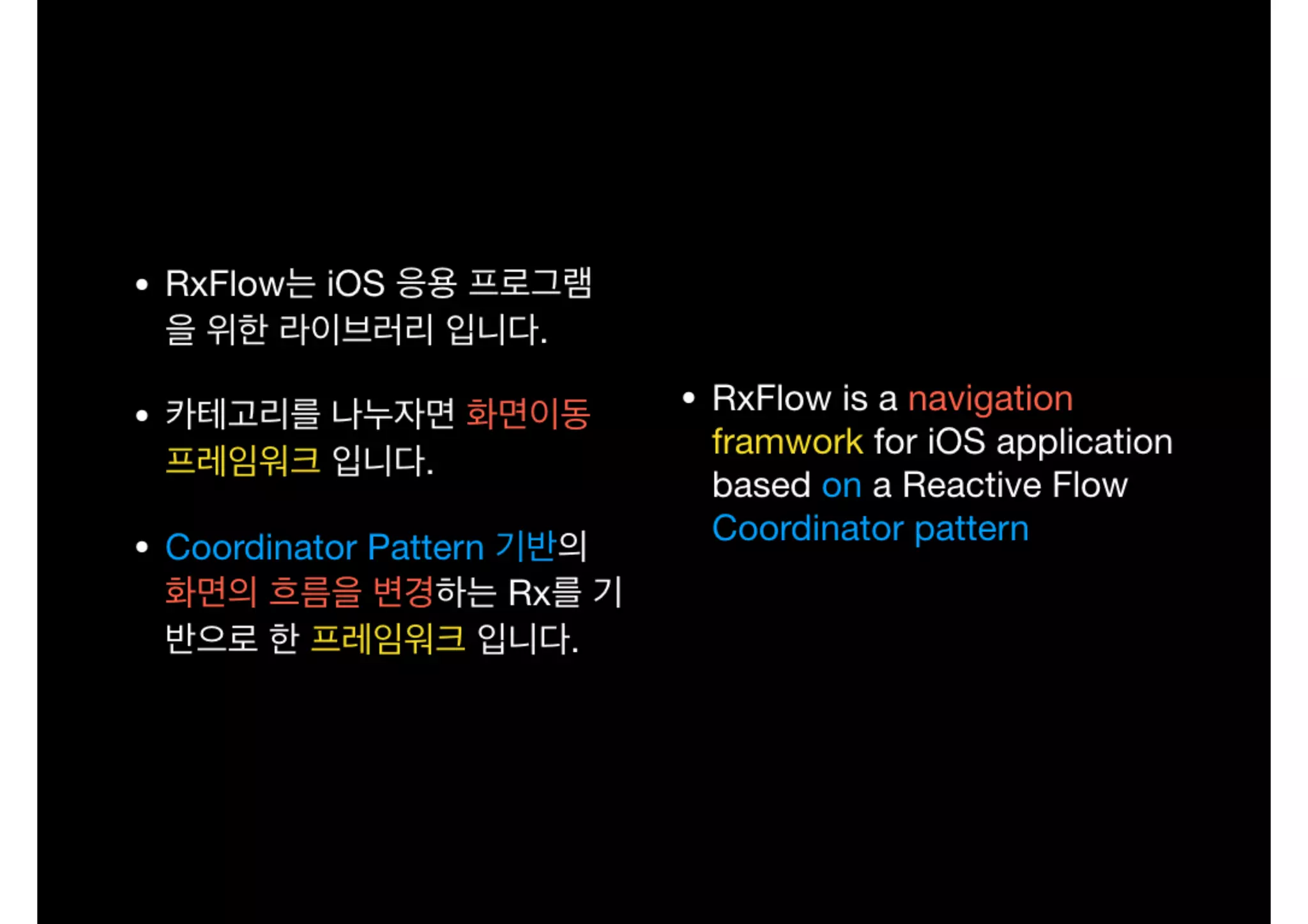 • RxFlow는 iOS 응용 프로그램을 위한 라이브러리 입니다.

• 카테고리를 나누자면 화면이동 프레임워크 입니다.

• Coordinator Pattern 기반의 화면의 흐름을 변경하는 Rx를 기반으로 한 프레임워크 입니다.

• RxFlow is a navigation framwork for iOS application based on a Reactive Flow Coordinator pattern